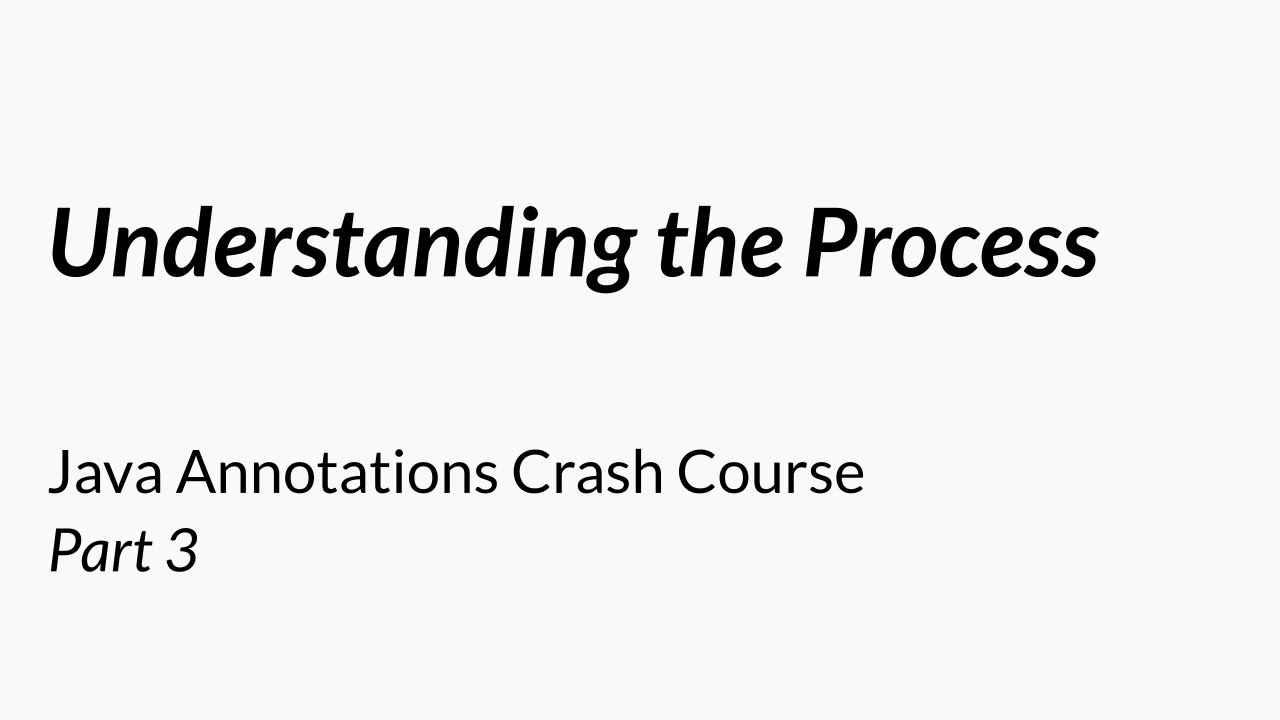 Understanding the Process

Java Annotations Crash Course
Part 3